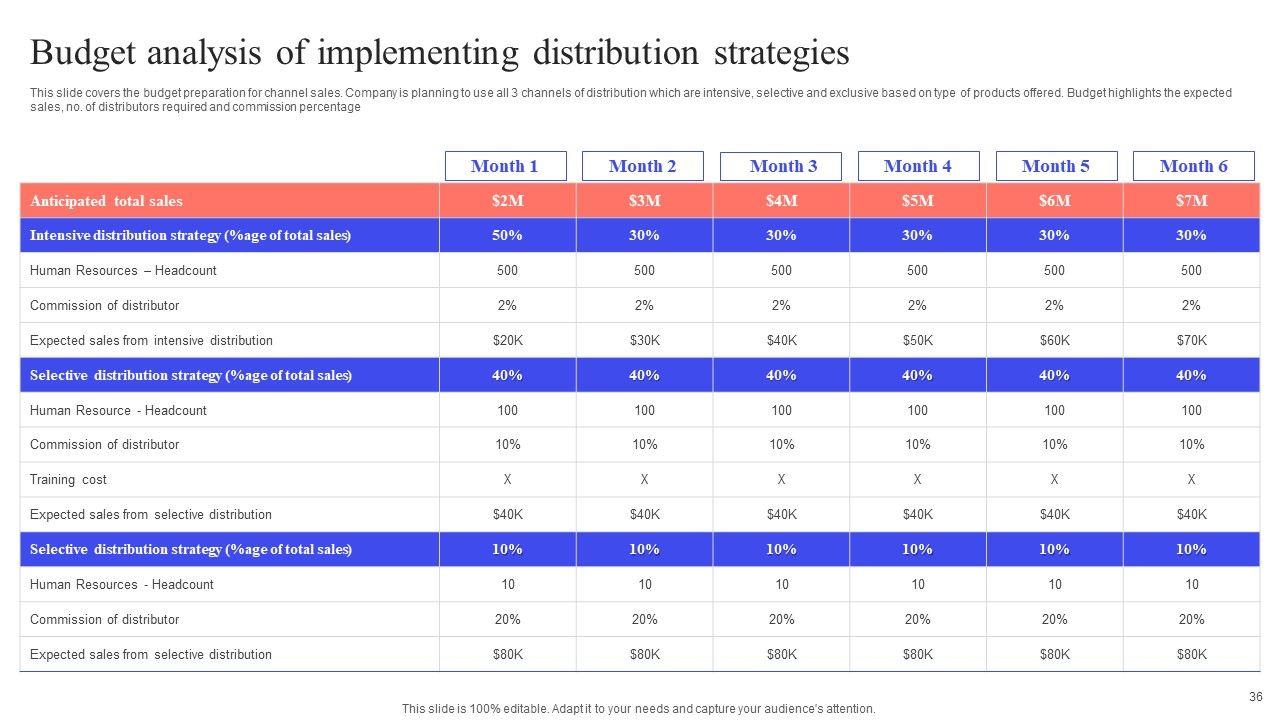 Budget analysis of implementing distribution strategies

This slide covers the budget preparation for channel sales. Company is planning to use all 3 channels of distribution which are intensive, selective and exclusive based on type of products offered. Budget highlights the expected sales, no. of distributors required and commission percentage

| | Month 1 | Month 2 | Month 3 | Month 4 | Month 5 | Month 6 |
|---|---|---|---|---|---|---|
| Anticipated total sales | $2M | $3M | $4M | $5M | $6M | $7M |
| Intensive distribution strategy (%age of total sales) | 50% | 30% | 30% | 30% | 30% | 30% |
| Human Resources – Headcount | 500 | 500 | 500 | 500 | 500 | 500 |
| Commission of distributor | 2% | 2% | 2% | 2% | 2% | 2% |
| Expected sales from intensive distribution | $20K | $30K | $40K | $50K | $60K | $70K |
| Selective distribution strategy (%age of total sales) | 40% | 40% | 40% | 40% | 40% | 40% |
| Human Resource - Headcount | 100 | 100 | 100 | 100 | 100 | 100 |
| Commission of distributor | 10% | 10% | 10% | 10% | 10% | 10% |
| Training cost | X | X | X | X | X | X |
| Expected sales from selective distribution | $40K | $40K | $40K | $40K | $40K | $40K |
| Selective distribution strategy (%age of total sales) | 10% | 10% | 10% | 10% | 10% | 10% |
| Human Resources - Headcount | 10 | 10 | 10 | 10 | 10 | 10 |
| Commission of distributor | 20% | 20% | 20% | 20% | 20% | 20% |
| Expected sales from selective distribution | $80K | $80K | $80K | $80K | $80K | $80K |

36

This slide is 100% editable. Adapt it to your needs and capture your audience's attention.